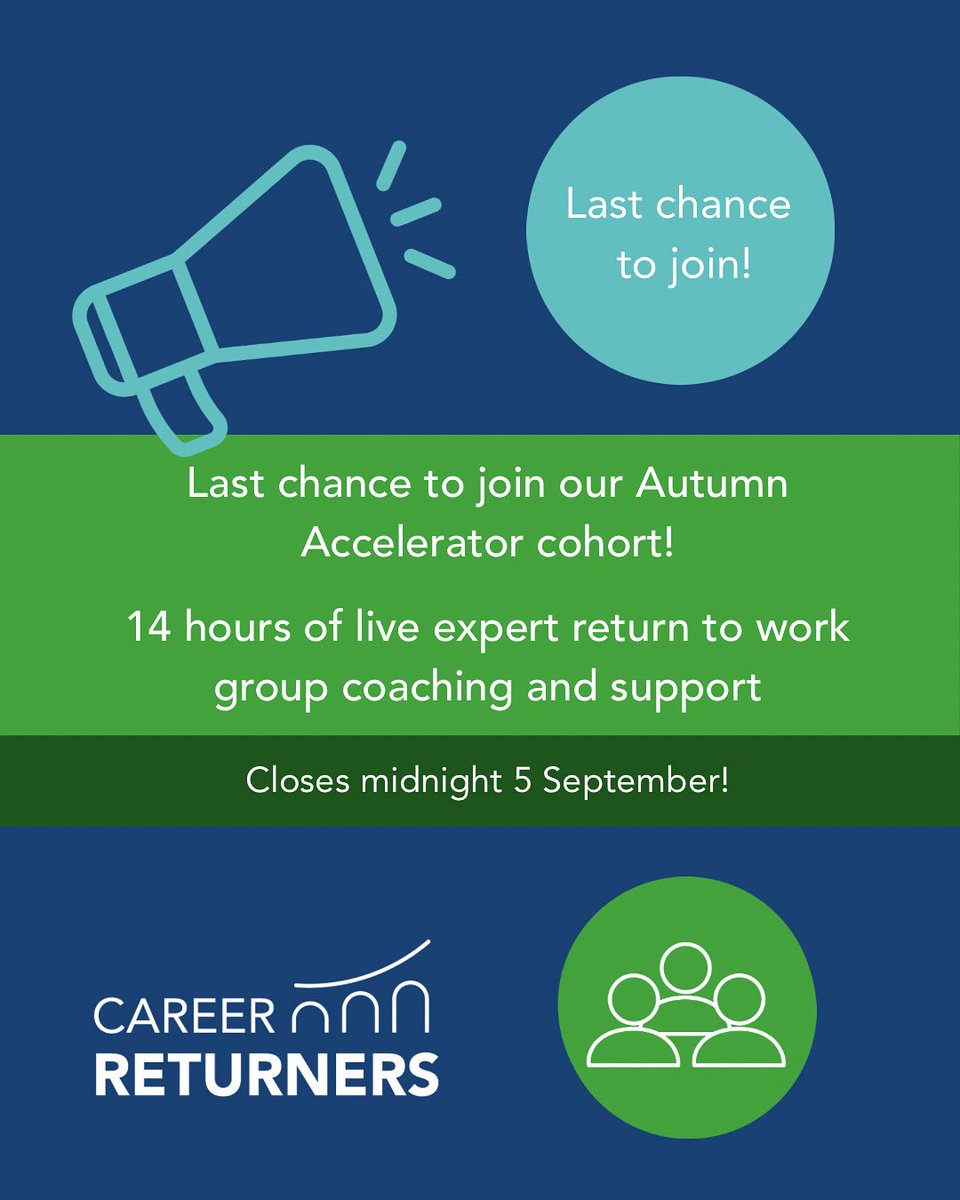 Last chance to join!

Last chance to join our Autumn Accelerator cohort!

14 hours of live expert return to work group coaching and support

Closes midnight 5 September!

CAREER RETURNERS